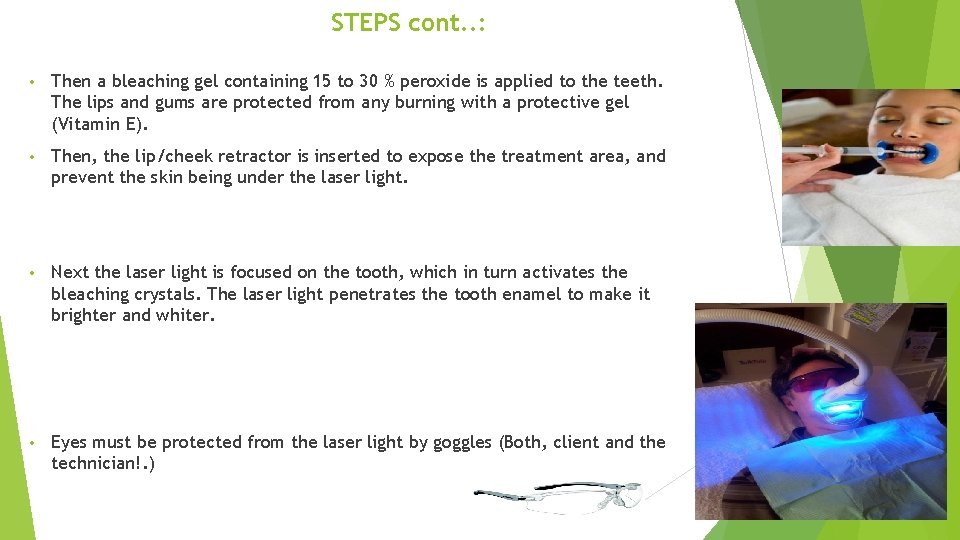 STEPS cont..:

• Then a bleaching gel containing 15 to 30 % peroxide is applied to the teeth. The lips and gums are protected from any burning with a protective gel (Vitamin E).

• Then, the lip/cheek retractor is inserted to expose the treatment area, and prevent the skin being under the laser light.

• Next the laser light is focused on the tooth, which in turn activates the bleaching crystals. The laser light penetrates the tooth enamel to make it brighter and whiter.

• Eyes must be protected from the laser light by goggles (Both, client and the technician!.)